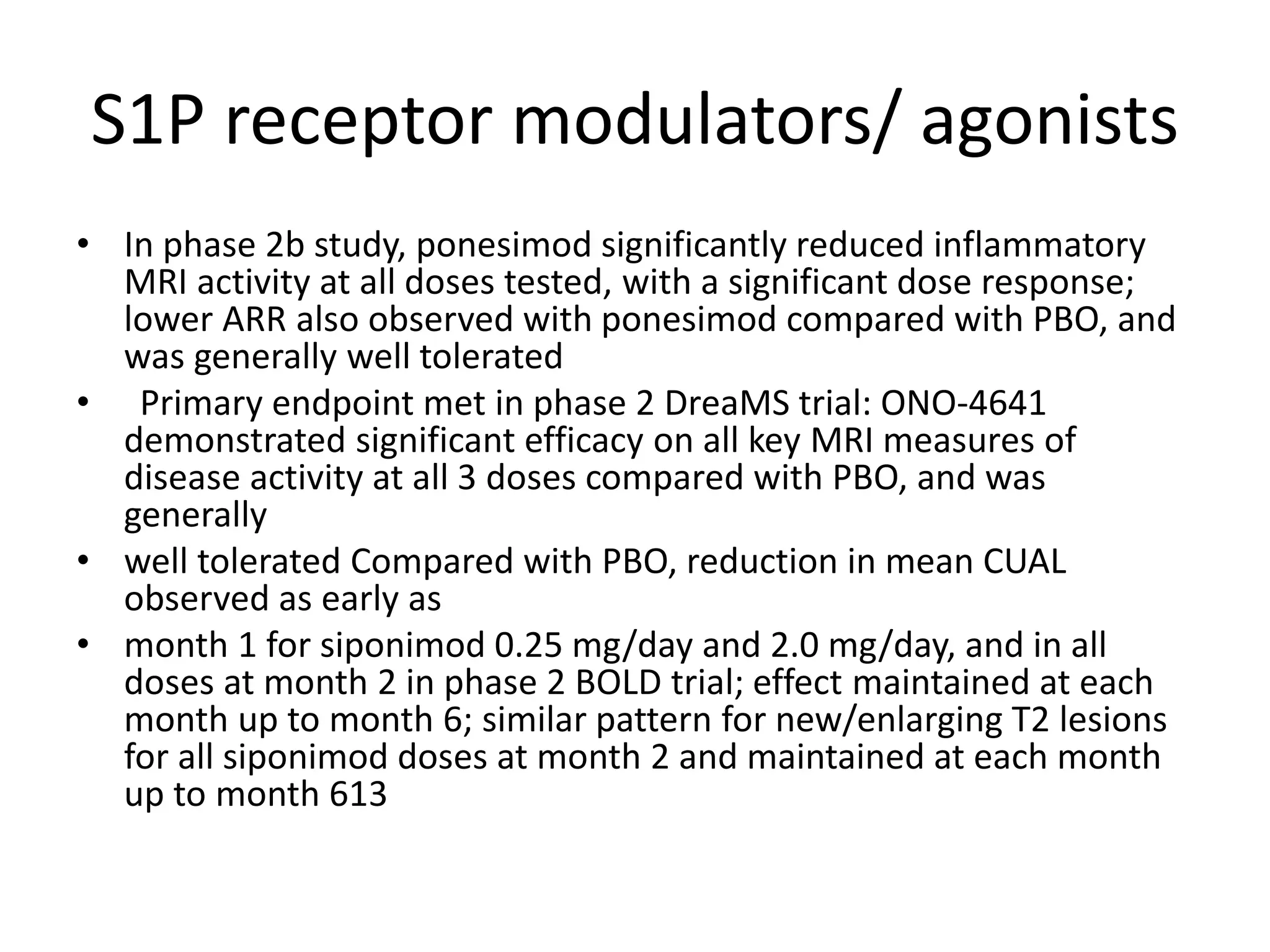 S1P receptor modulators/ agonists

• In phase 2b study, ponesimod significantly reduced inflammatory MRI activity at all doses tested, with a significant dose response; lower ARR also observed with ponesimod compared with PBO, and was generally well tolerated

• Primary endpoint met in phase 2 DreaMS trial: ONO-4641 demonstrated significant efficacy on all key MRI measures of disease activity at all 3 doses compared with PBO, and was generally

• well tolerated Compared with PBO, reduction in mean CUAL observed as early as

• month 1 for siponimod 0.25 mg/day and 2.0 mg/day, and in all doses at month 2 in phase 2 BOLD trial; effect maintained at each month up to month 6; similar pattern for new/enlarging T2 lesions for all siponimod doses at month 2 and maintained at each month up to month 613